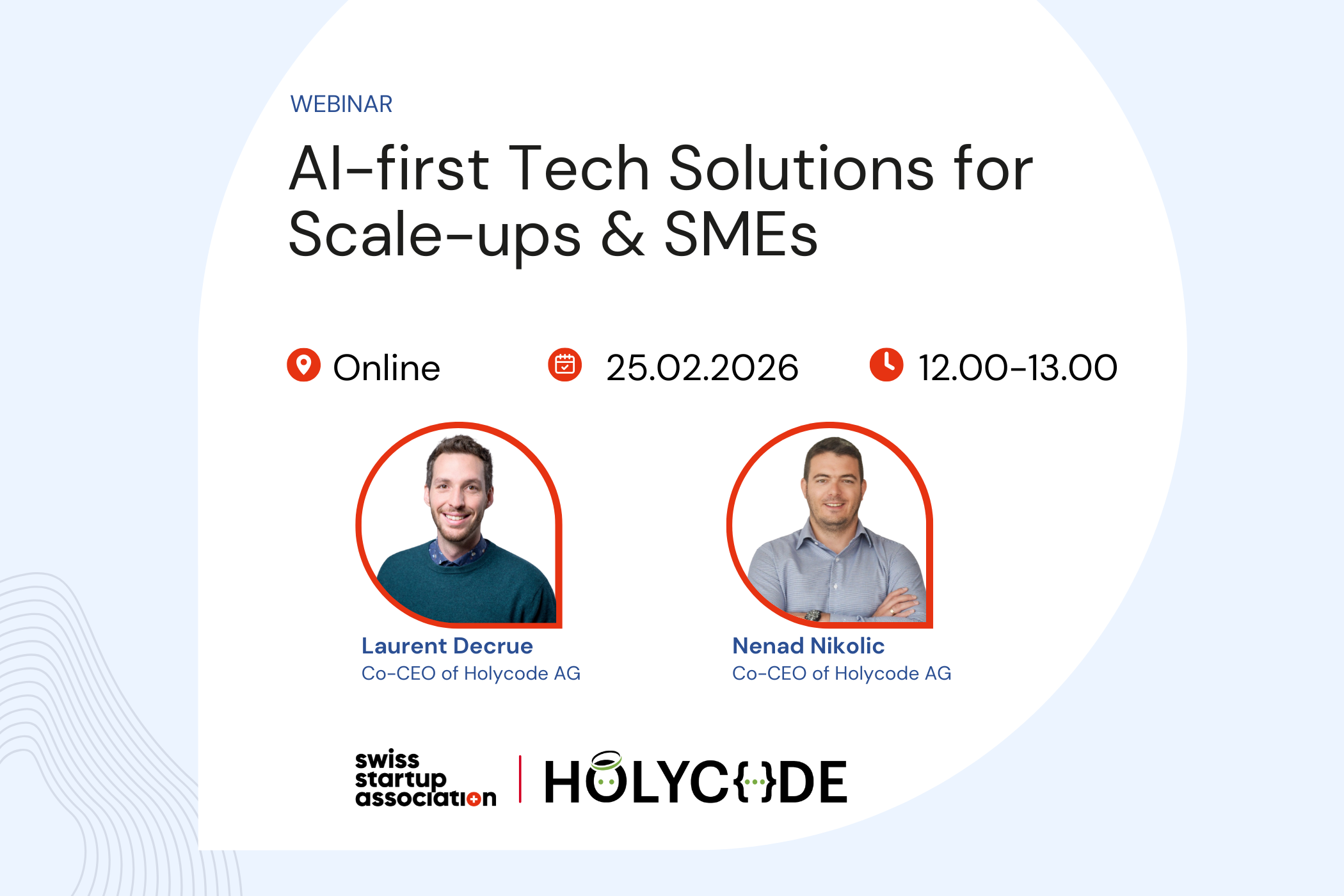 WEBINAR

AI-first Tech Solutions for Scale-ups & SMEs

Online 25.02.2026 12.00-13.00

Laurent Decrue
Co-CEO of Holycode AG

Nenad Nikolic
Co-CEO of Holycode AG

swiss startup association

HOLYCODE